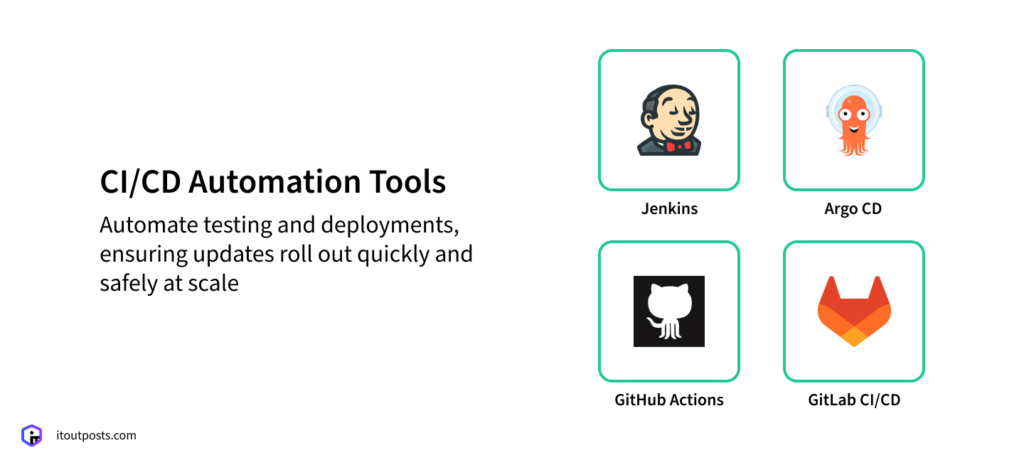 CI/CD Automation Tools

Automate testing and deployments, ensuring updates roll out quickly and safely at scale

Jenkins

Argo CD

GitHub Actions

GitLab CI/CD

itoutposts.com